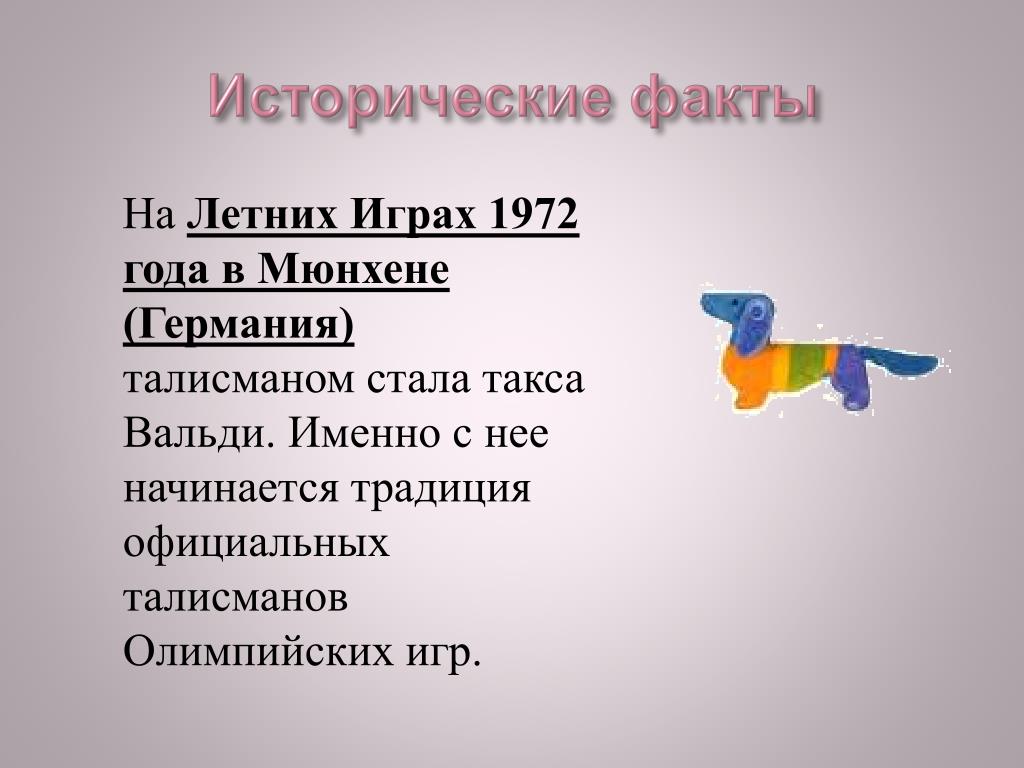 Исторические факты

На Летних Играх 1972 года в Мюнхене (Германия) талисманом стала такса Вальди. Именно с нее начинается традиция официальных талисманов Олимпийских игр.